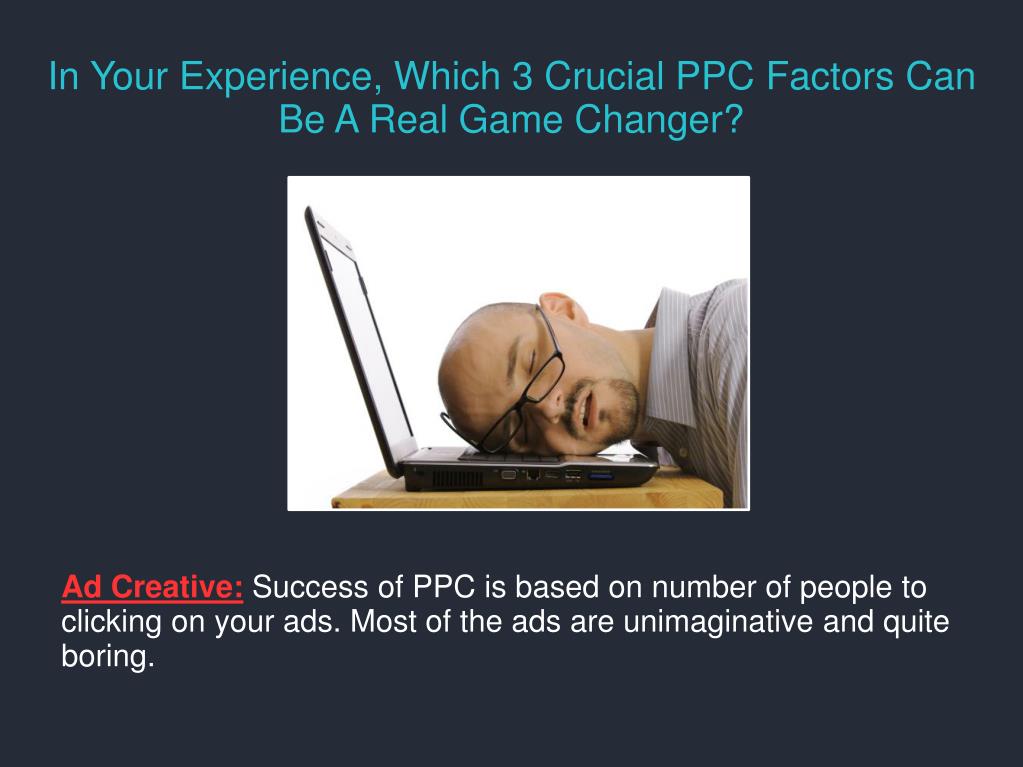 In Your Experience, Which 3 Crucial PPC Factors Can Be A Real Game Changer?

Ad Creative: Success of PPC is based on number of people to clicking on your ads. Most of the ads are unimaginative and quite boring.